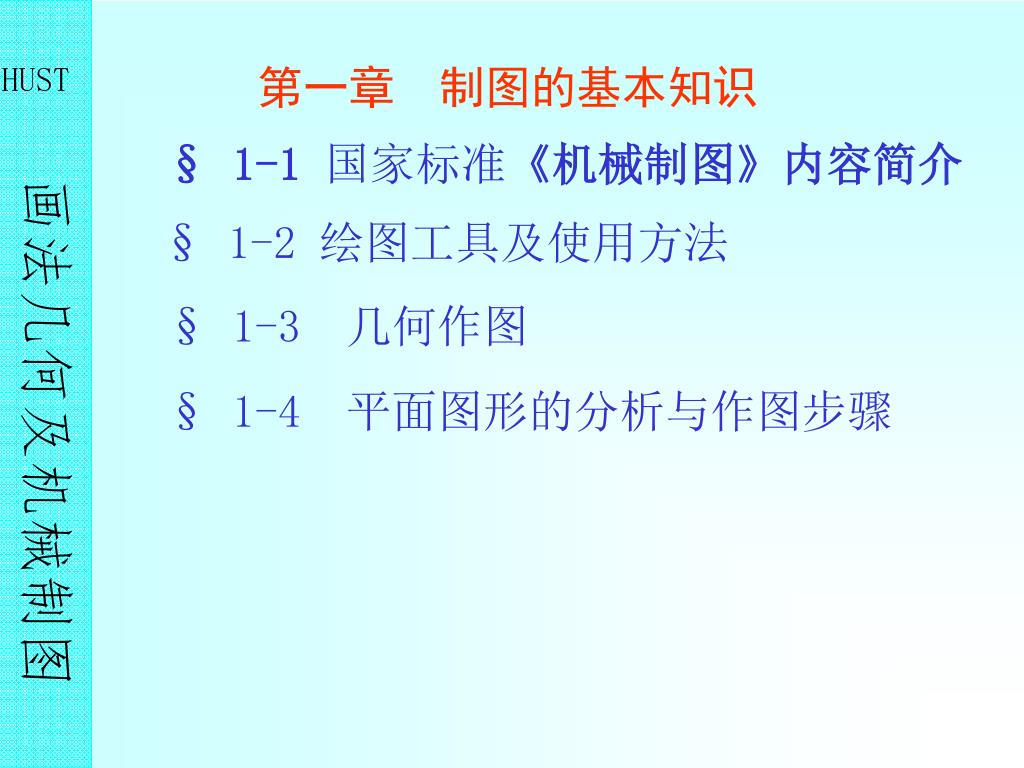 HUST

画法几何及机械制图

第一章　制图的基本知识

§ 1-1 国家标准《机械制图》内容简介

§ 1-2 绘图工具及使用方法

§ 1-3　几何作图

§ 1-4　平面图形的分析与作图步骤